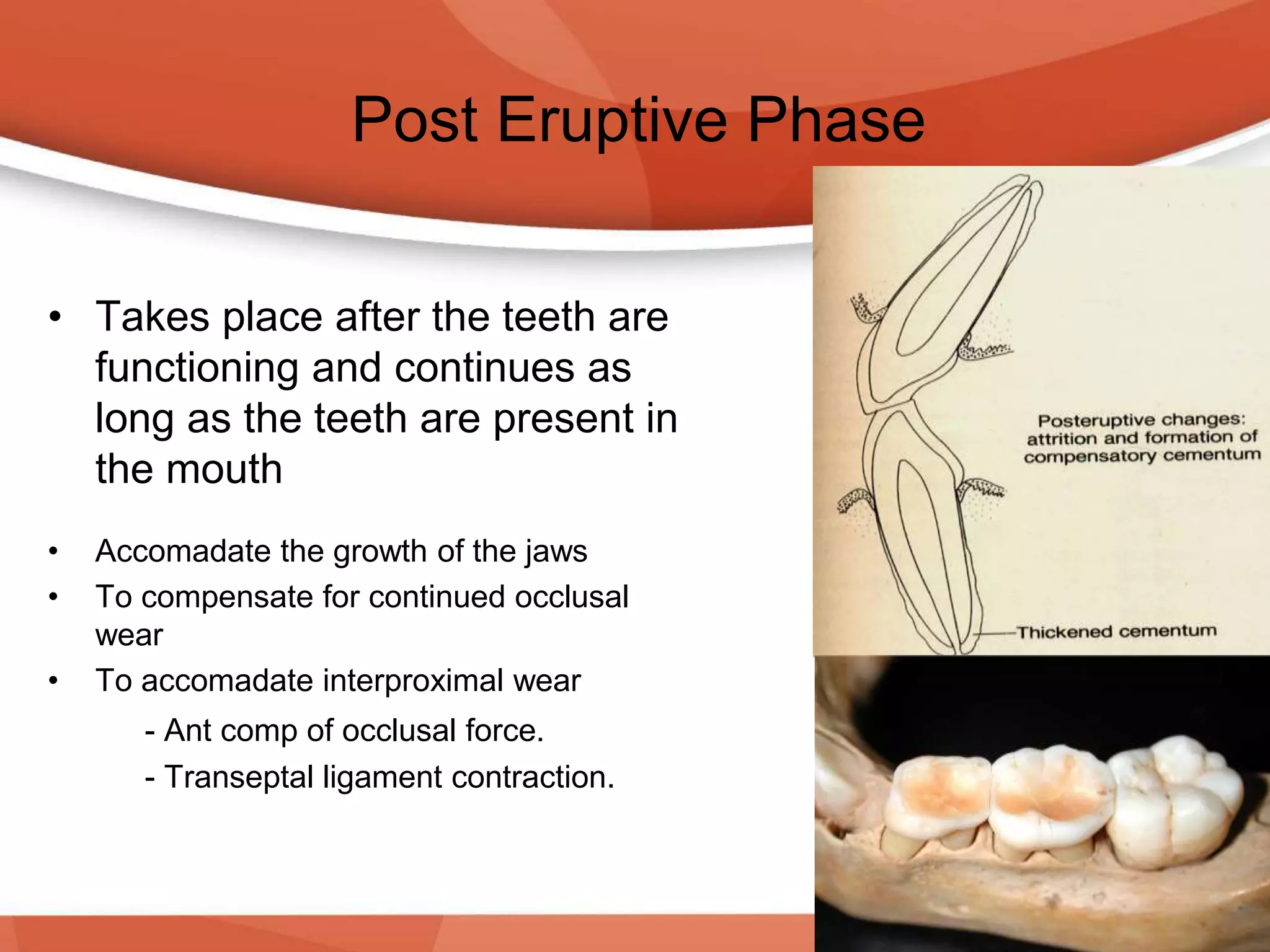 Post Eruptive Phase

• Takes place after the teeth are functioning and continues as long as the teeth are present in the mouth

• Accomadate the growth of the jaws
• To compensate for continued occlusal wear
• To accomadate interproximal wear
- Ant comp of occlusal force.
- Transeptal ligament contraction.

Posteruptive changes: attrition and formation of compensatory cementum

Thickened cementum